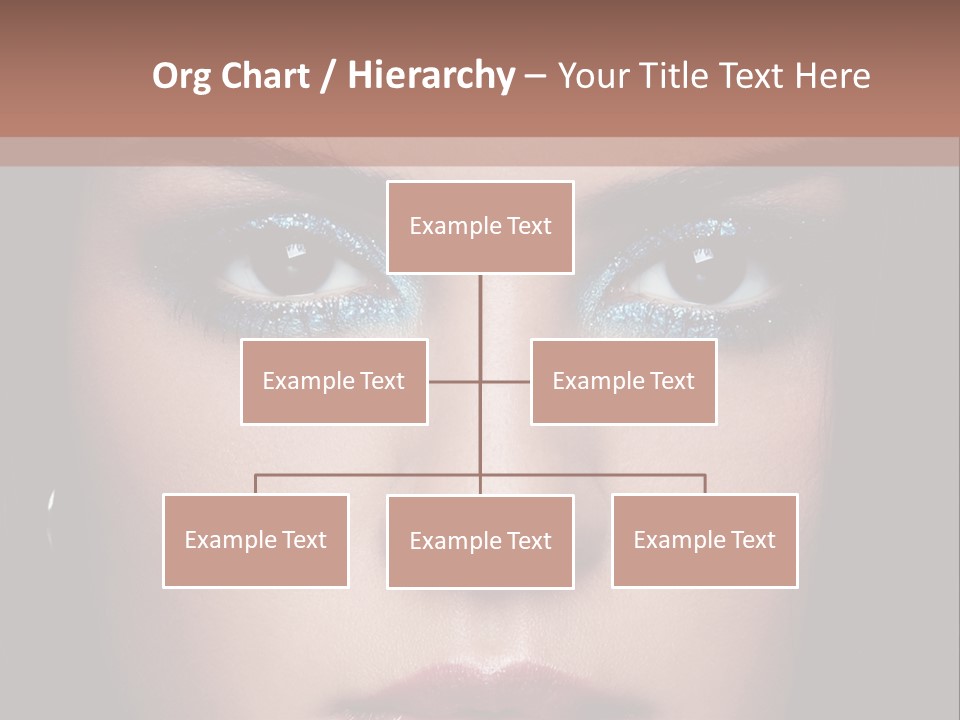 Org Chart / Hierarchy – Your Title Text Here

Example Text

Example Text

Example Text

Example Text

Example Text

Example Text